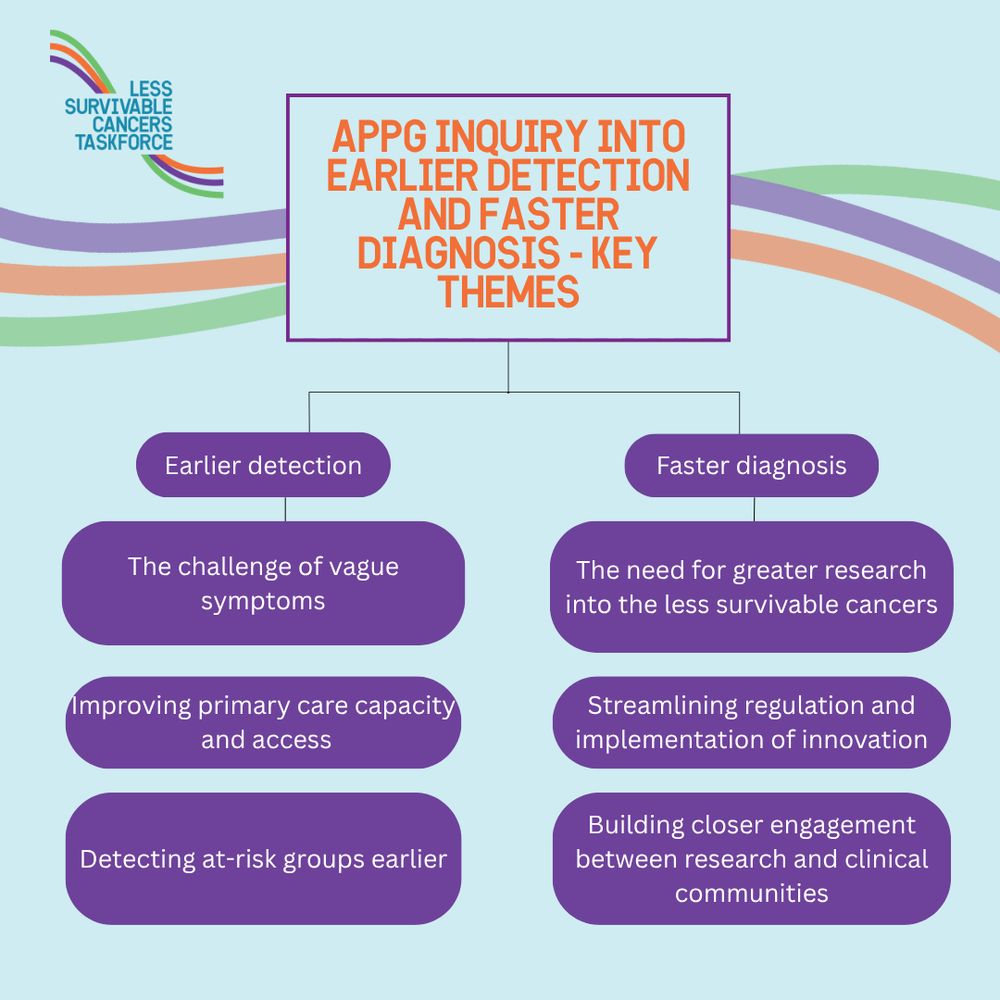 LESS SURVIVABLE CANCERS TASKFORCE

APPG INQUIRY INTO EARLIER DETECTION AND FASTER DIAGNOSIS - KEY THEMES

Earlier detection

The challenge of vague symptoms

Improving primary care capacity and access

Detecting at-risk groups earlier

Faster diagnosis

The need for greater research into the less survivable cancers

Streamlining regulation and implementation of innovation

Building closer engagement between research and clinical communities